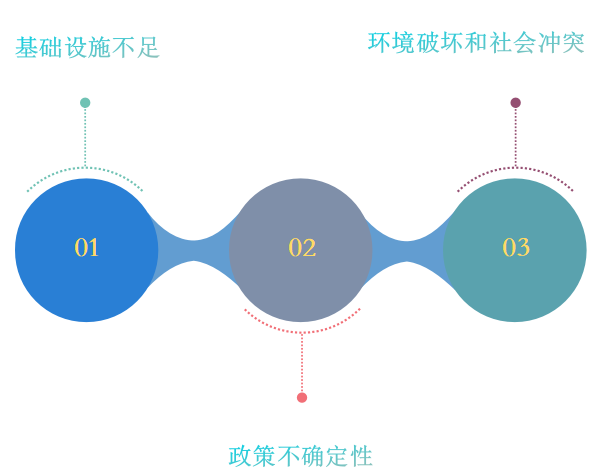 基础设施不足

环境破坏和社会冲突

01

02

03

政策不确定性